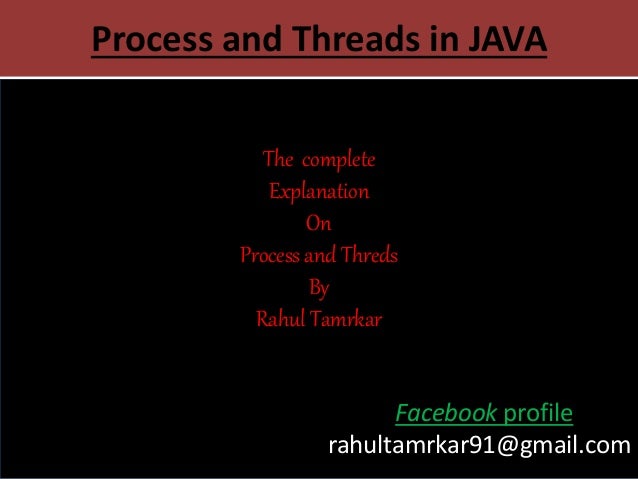 Process and Threads in JAVA

The complete
Explanation
On
Process and Threds
By
Rahul Tamrkar

Facebook profile
rahultamrkar91@gmail.com